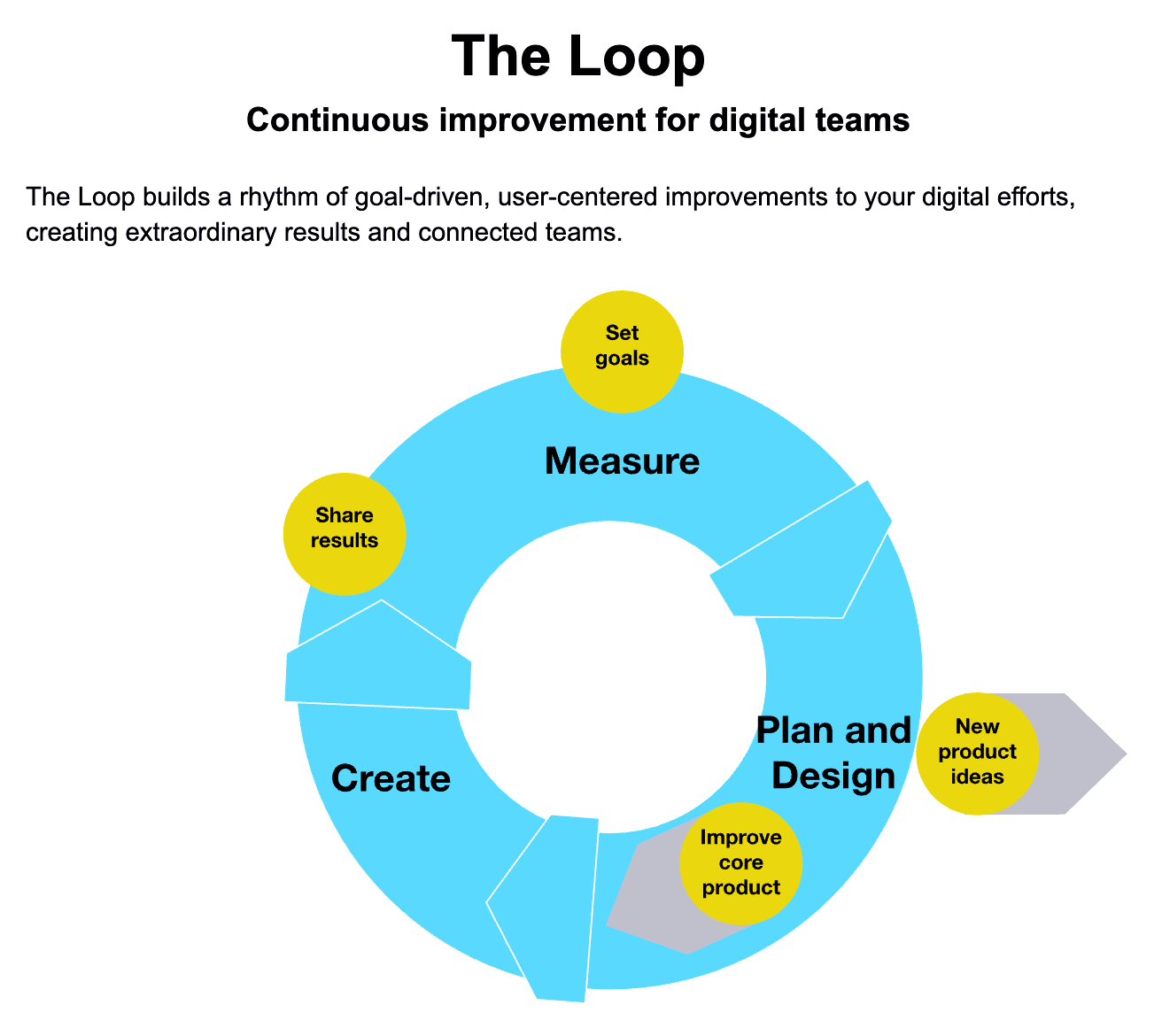 The Loop

Continuous improvement for digital teams

The Loop builds a rhythm of goal-driven, user-centered improvements to your digital efforts, creating extraordinary results and connected teams.

Set goals

Measure

Share results

Plan and Design

New product ideas

Create

Improve core product